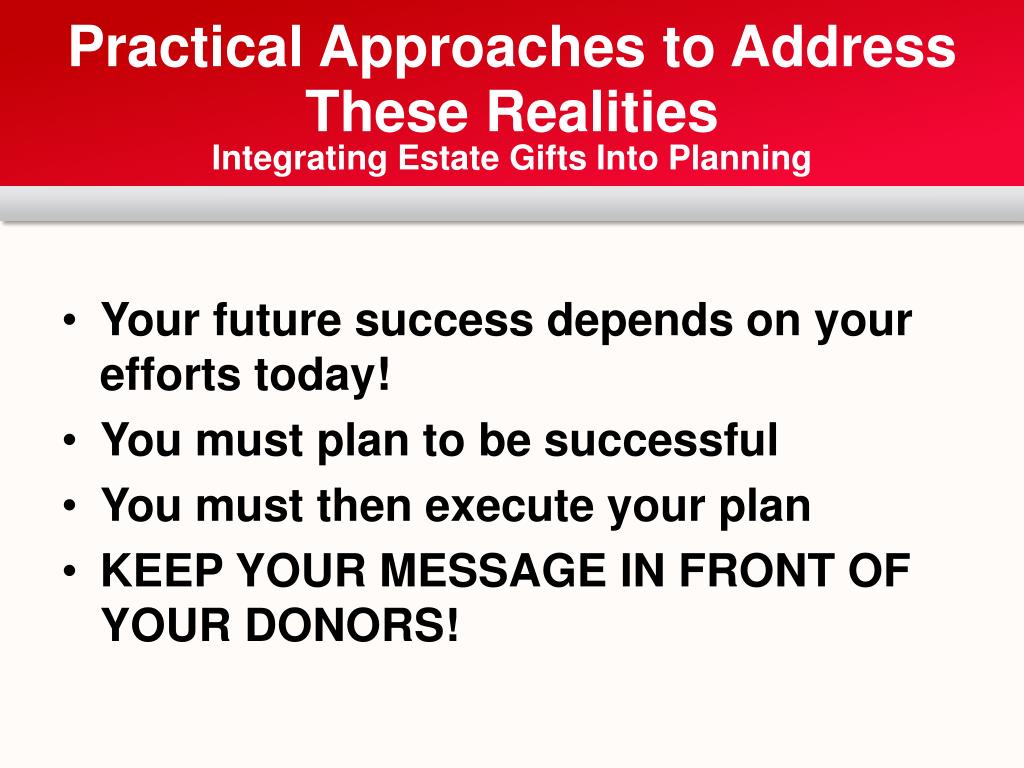 Practical Approaches to Address These Realities
Integrating Estate Gifts Into Planning

• Your future success depends on your efforts today!
• You must plan to be successful
• You must then execute your plan
• KEEP YOUR MESSAGE IN FRONT OF YOUR DONORS!